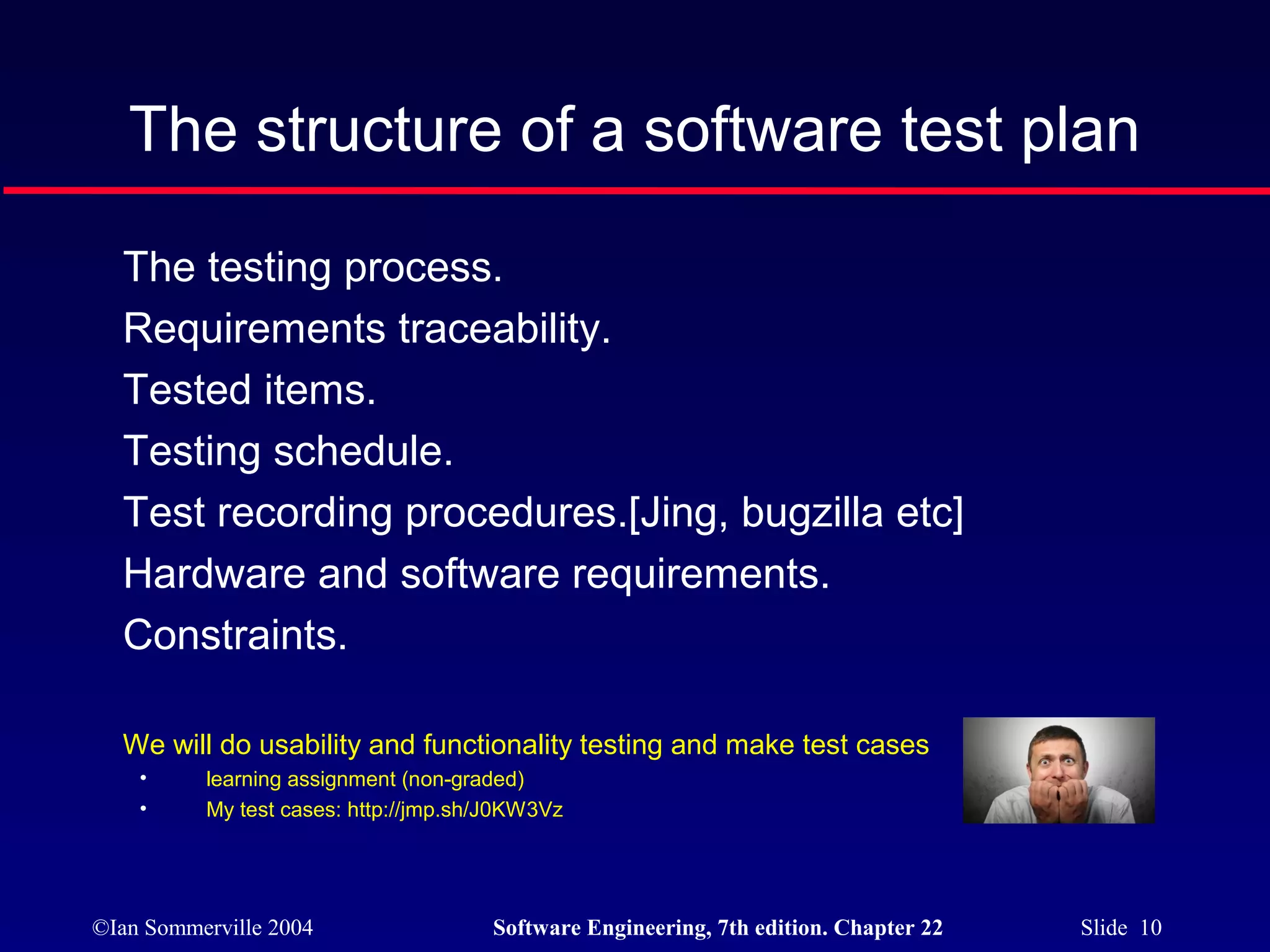 The structure of a software test plan

The testing process.

Requirements traceability.

Tested items.

Testing schedule.

Test recording procedures.[Jing, bugzilla etc]

Hardware and software requirements.

Constraints.

We will do usability and functionality testing and make test cases

• learning assignment (non-graded)
• My test cases: http://jmp.sh/J0KW3Vz

©Ian Sommerville 2004 Software Engineering, 7th edition. Chapter 22 Slide 10